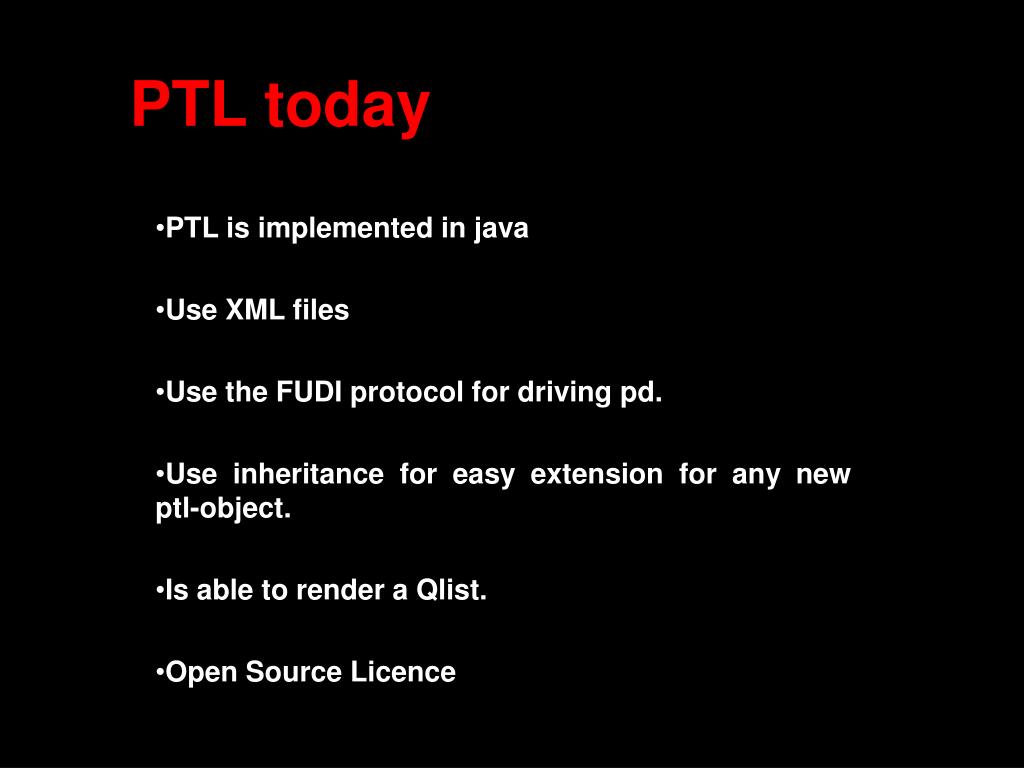 PTL today

•PTL is implemented in java

•Use XML files

•Use the FUDI protocol for driving pd.

•Use inheritance for easy extension for any new ptl-object.

•Is able to render a Qlist.

•Open Source Licence